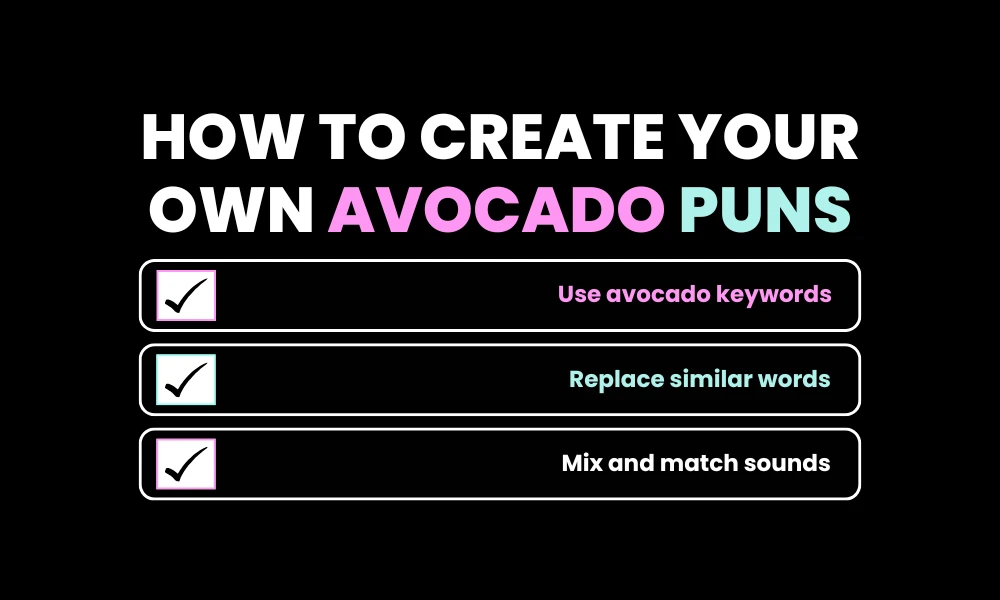 HOW TO CREATE YOUR OWN AVOCADO PUNS

Use avocado keywords

Replace similar words

Mix and match sounds